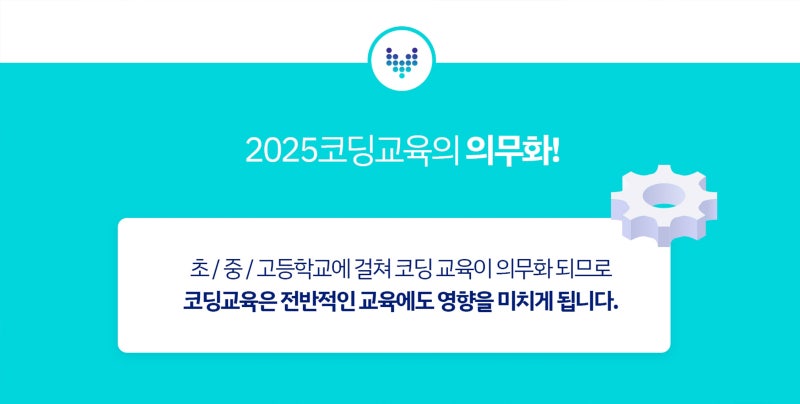 2025코딩교육의 의무화!

초 / 중 / 고등학교에 걸쳐 코딩 교육이 의무화 되므로
코딩교육은 전반적인 교육에도 영향을 미치게 됩니다.